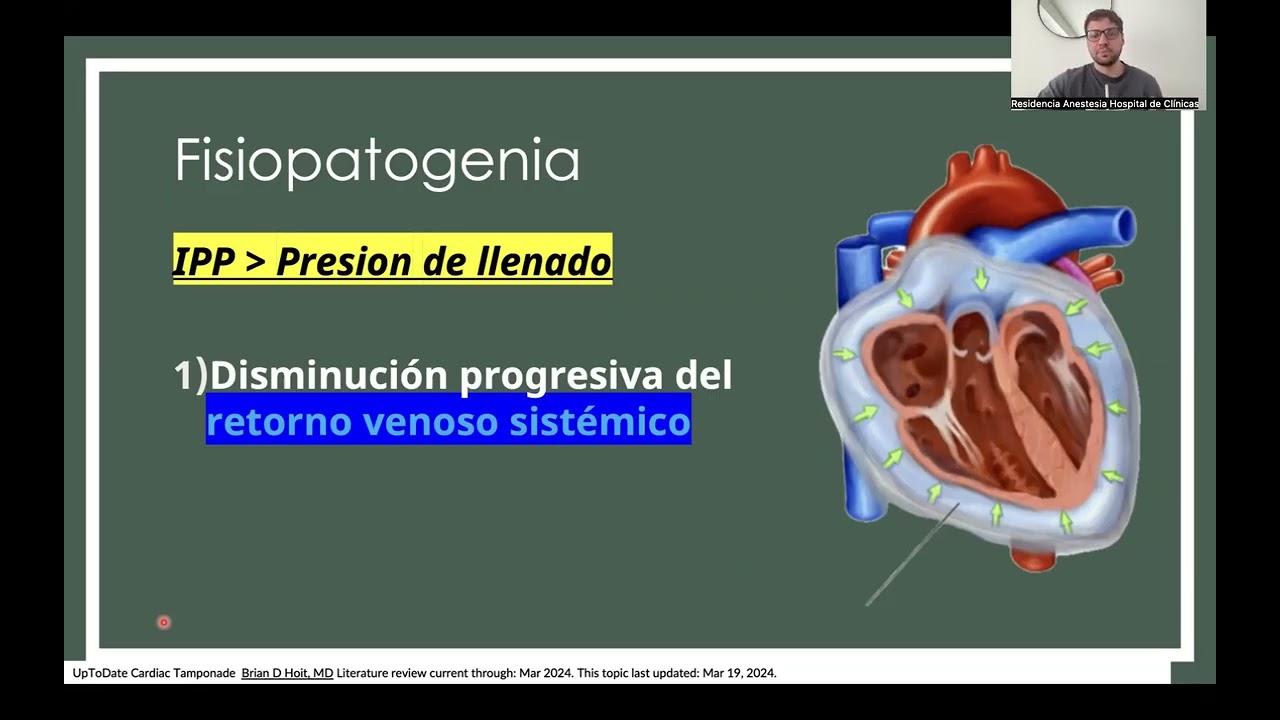 Residencia Anestesia Hospital de Clínicas

Fisiopatogenia

IPP > Presion de llenado

1)Disminución progresiva del retorno venoso sistémico

UpToDate Cardiac Tamponade Brian D Hoit, MD Literature review current through: Mar 2024. This topic last updated: Mar 19, 2024.